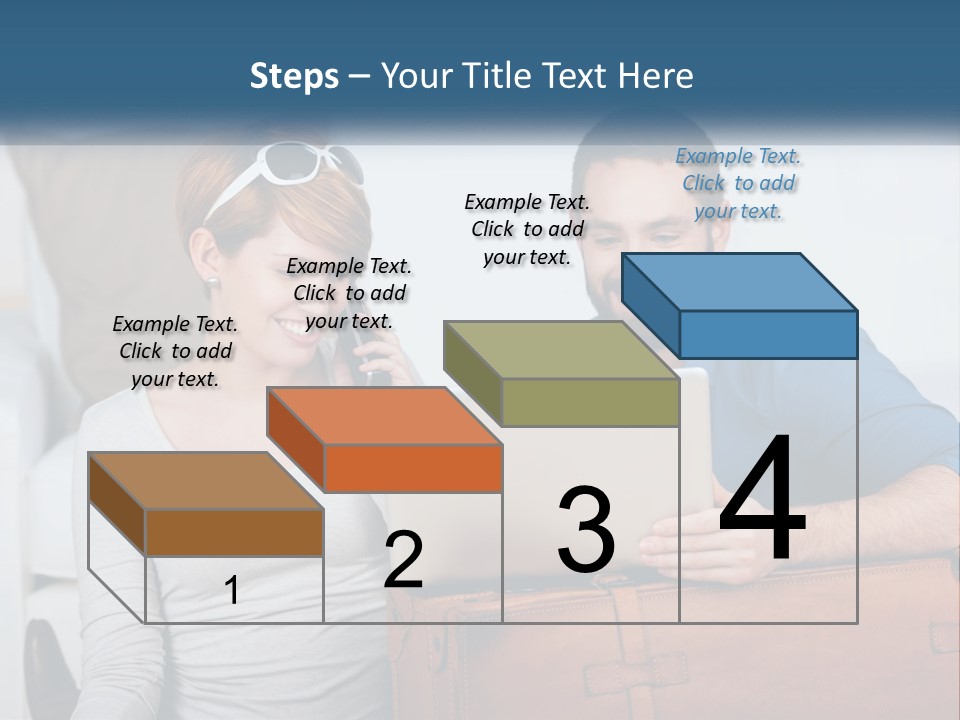 Steps – Your Title Text Here

Example Text. Click to add your text.

Example Text. Click to add your text.

Example Text. Click to add your text.

Example Text. Click to add your text.

1

2

3

4